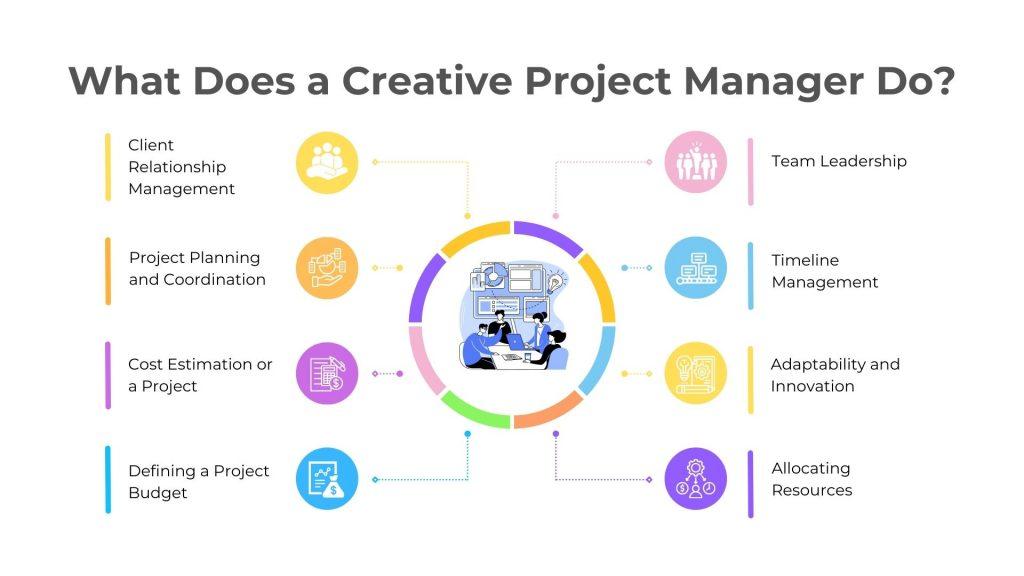 What Does a Creative Project Manager Do?

Client Relationship Management

Project Planning and Coordination

Cost Estimation or a Project

Defining a Project Budget

Team Leadership

Timeline Management

Adaptability and Innovation

Allocating Resources